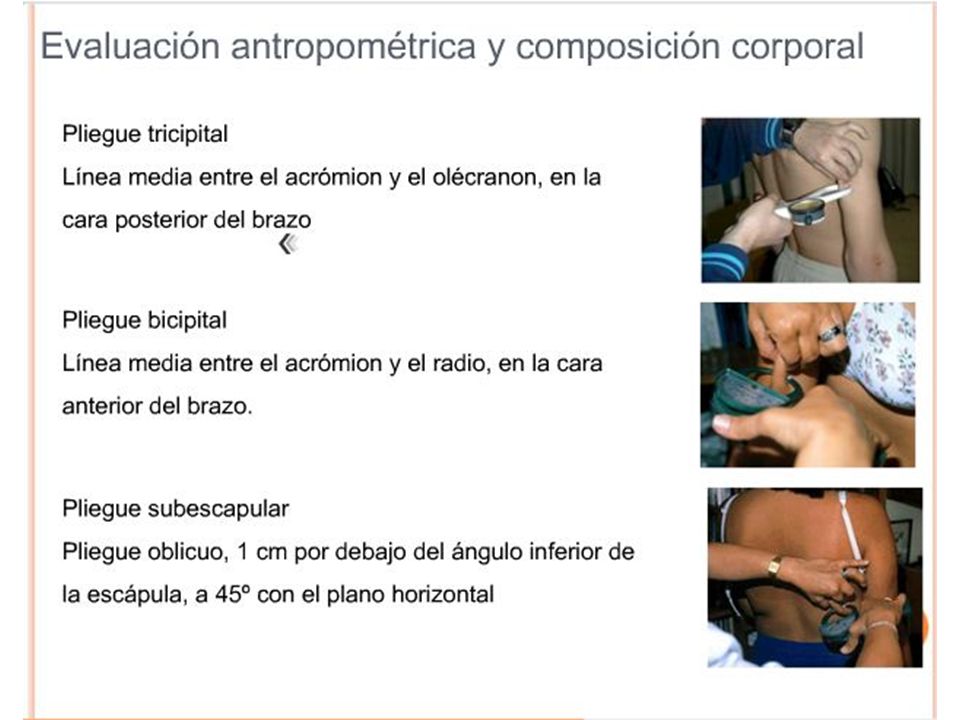 Evaluación antropométrica y composición corporal

Pliegue tricipital
Línea media entre el acrómion y el olécranon, en la cara posterior del brazo

Pliegue bicipital
Línea media entre el acrómion y el radio, en la cara anterior del brazo.

Pliegue subescapular
Pliegue oblicuo, 1 cm por debajo del ángulo inferior de la escápula, a 45º con el plano horizontal